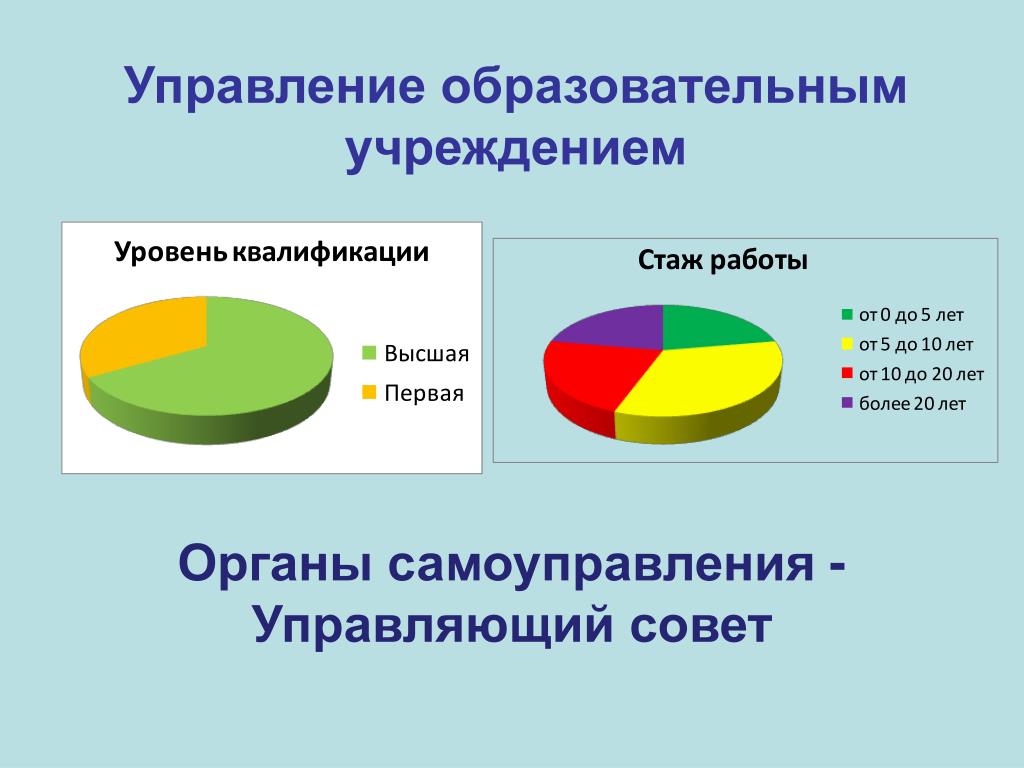 Управление образовательным учреждением

Уровень квалификации

Высшая
Первая

Стаж работы

от 0 до 5 лет
от 5 до 10 лет
от 10 до 20 лет
более 20 лет

Органы самоуправления - Управляющий совет